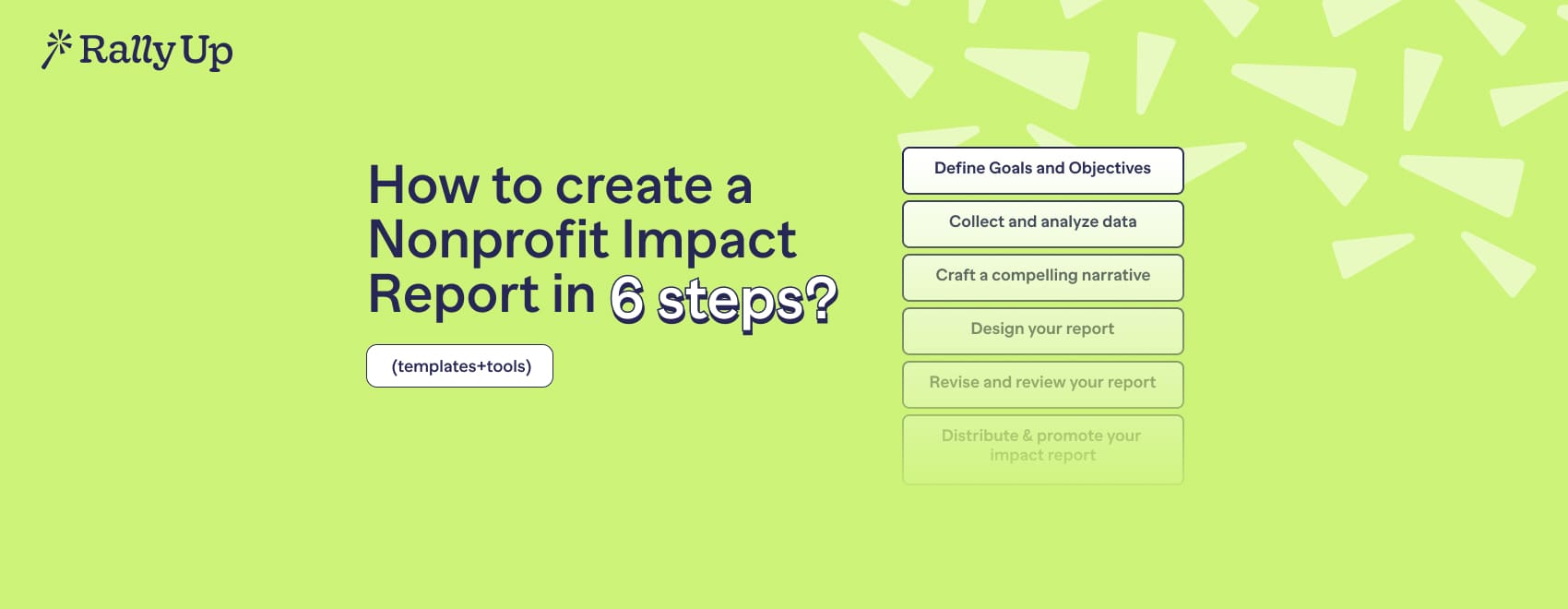 RallyUp

How to create a Nonprofit Impact Report in 6 steps?

(templates+tools)

Define Goals and Objectives

Collect and analyze data

Craft a compelling narrative

Design your report

Revise and review your report

Distribute & promote your impact report